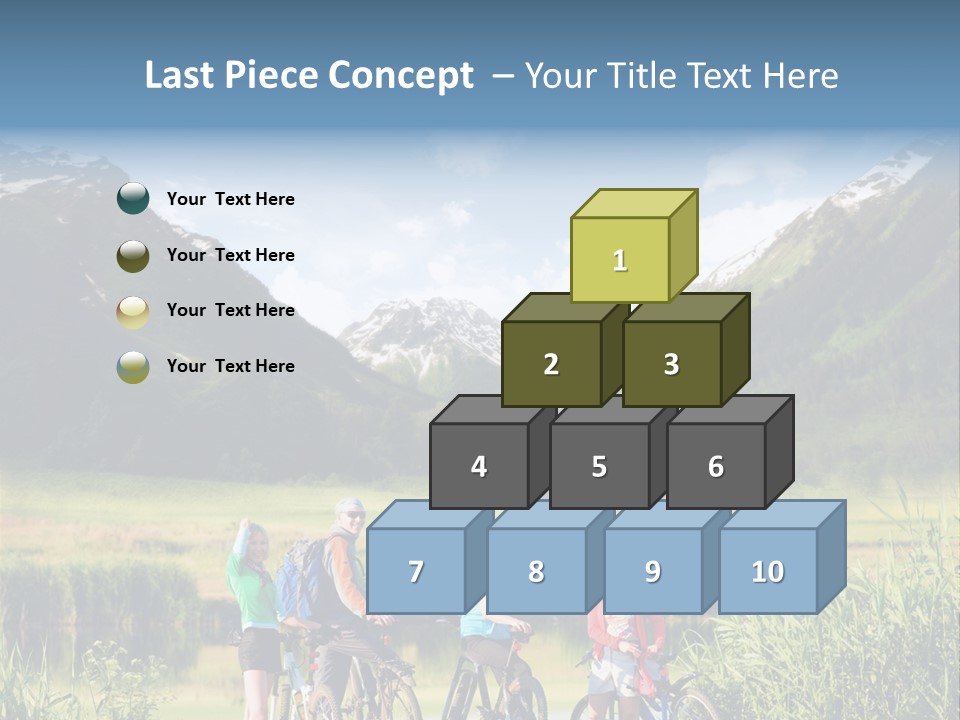 Last Piece Concept – Your Title Text Here

Your Text Here

Your Text Here

Your Text Here

Your Text Here

1

2

3

4

5

6

7

8

9

10